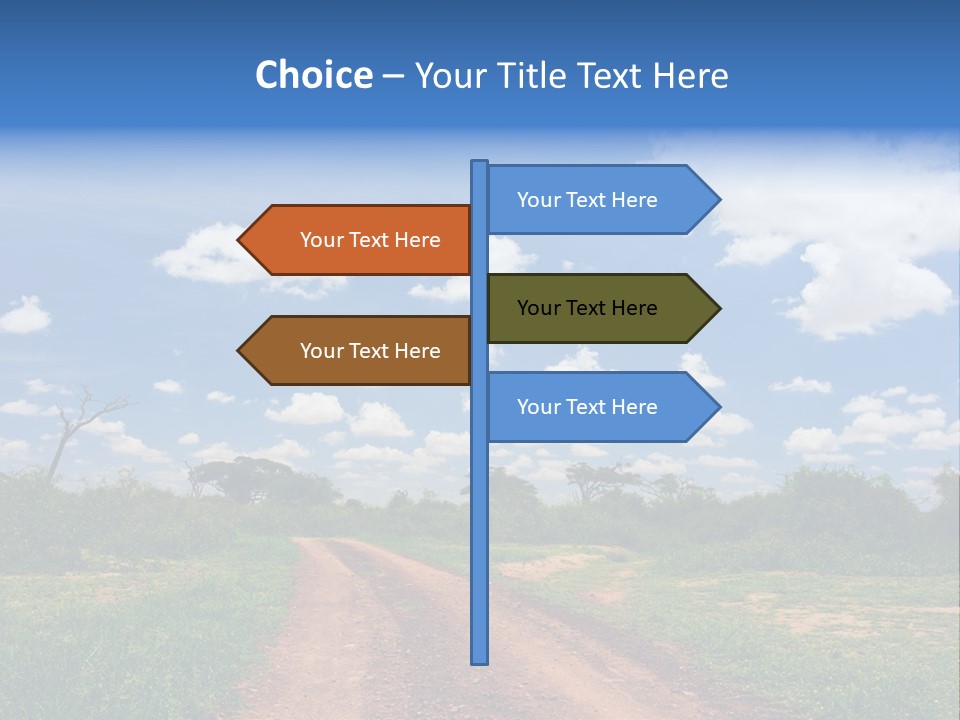 Choice – Your Title Text Here

Your Text Here

Your Text Here

Your Text Here

Your Text Here

Your Text Here